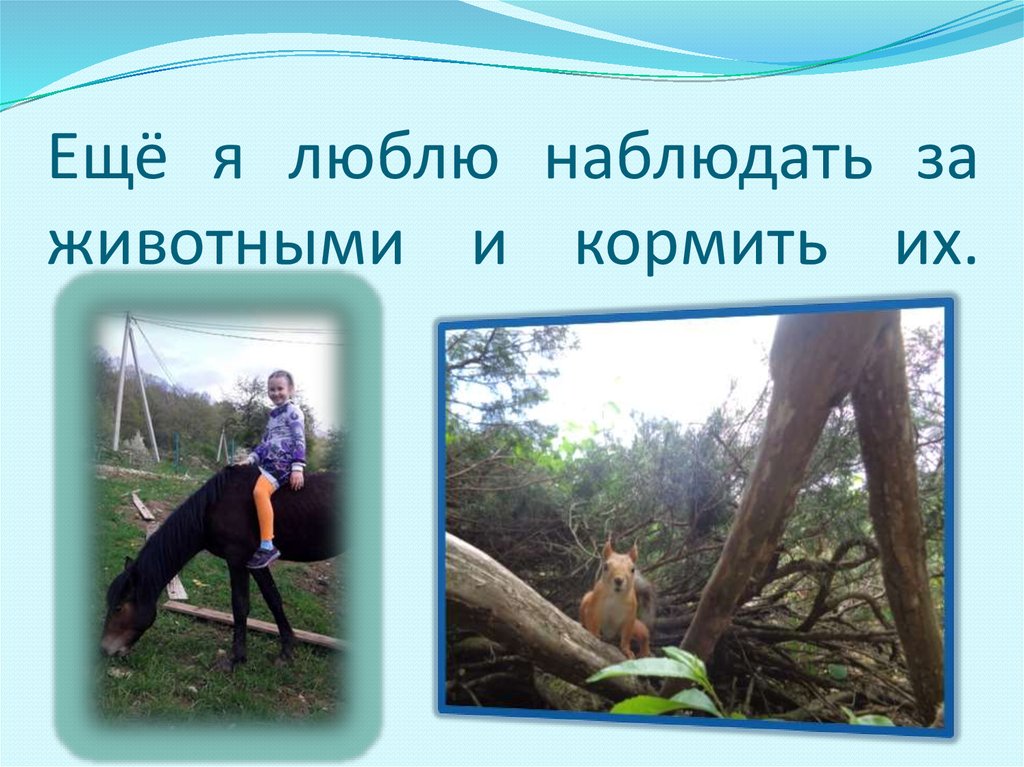 Ещё я люблю наблюдать за животными и кормить их.